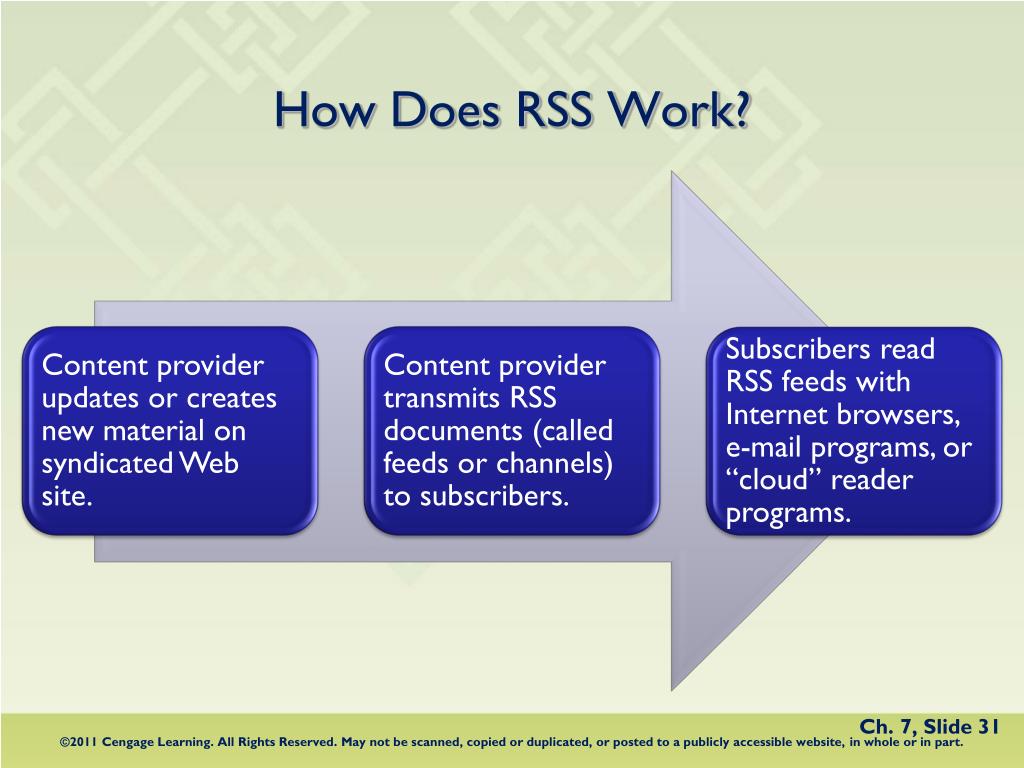 How Does RSS Work?

Content provider updates or creates new material on syndicated Web site.

Content provider transmits RSS documents (called feeds or channels) to subscribers.

Subscribers read RSS feeds with Internet browsers, e-mail programs, or “cloud” reader programs.

Ch. 7, Slide 31

©2011 Cengage Learning. All Rights Reserved. May not be scanned, copied or duplicated, or posted to a publicly accessible website, in whole or in part.